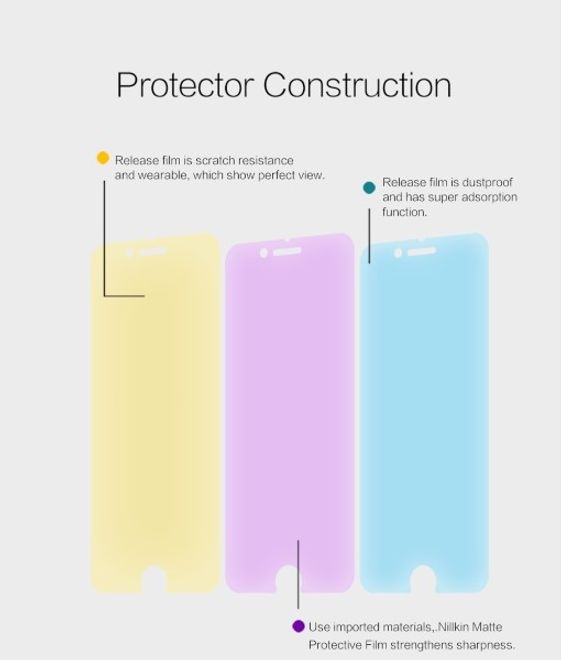 Protector Construction

Release film is scratch resistance and wearable, which show perfect view.

Release film is dustproof and has super adsorption function.

Use imported materials,.Nillkin Matte Protective Film strengthens sharpness.